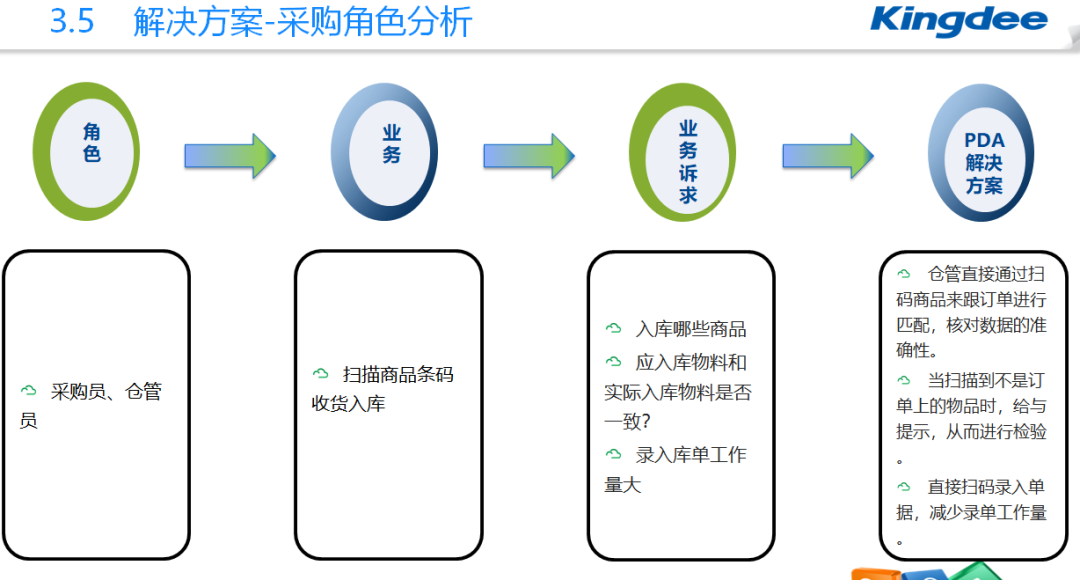 3.5 解决方案-采购角色分析

Kingdee

角色

业务

业务诉求

PDA解决方案

采购员、仓管员

扫描商品条码收货入库

入库哪些商品

应入库物料和实际入库物料是否一致？

录入库单工作量大

仓管直接通过扫码商品来跟订单进行匹配，核对数据的准确性。

当扫描到不是订单上的物品时，给与提示，从而进行检验。

直接扫码录入单据，减少录单工作量。